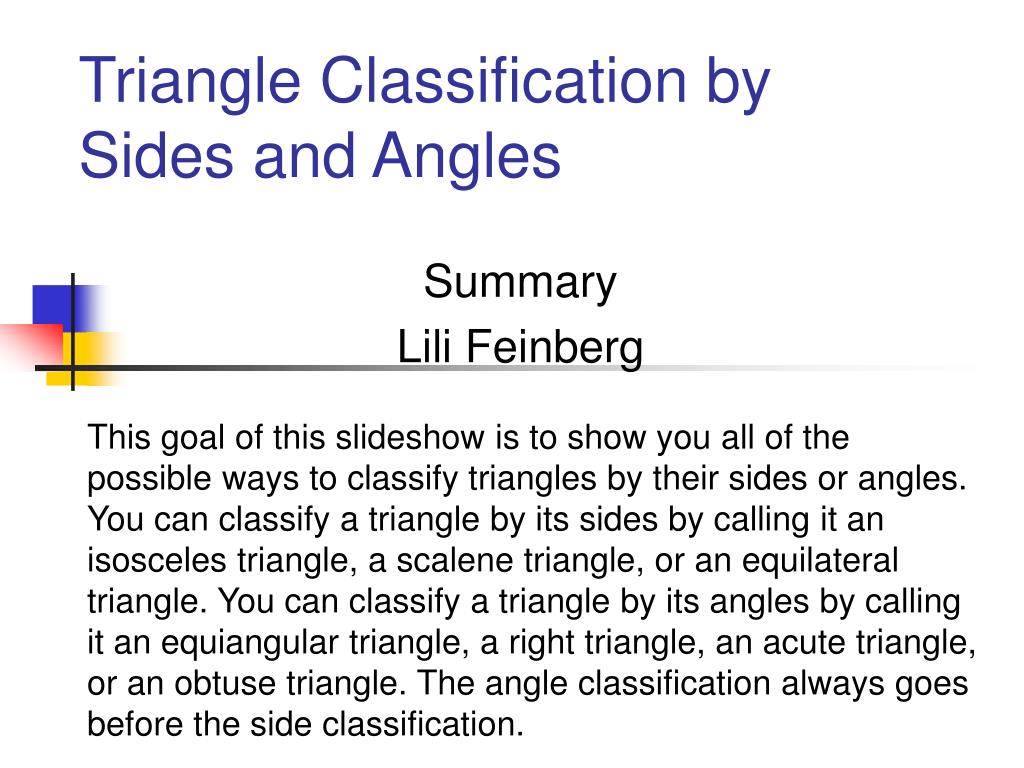 Triangle Classification by Sides and Angles

Summary

Lili Feinberg

This goal of this slideshow is to show you all of the possible ways to classify triangles by their sides or angles. You can classify a triangle by its sides by calling it an isosceles triangle, a scalene triangle, or an equilateral triangle. You can classify a triangle by its angles by calling it an equiangular triangle, a right triangle, an acute triangle, or an obtuse triangle. The angle classification always goes before the side classification.